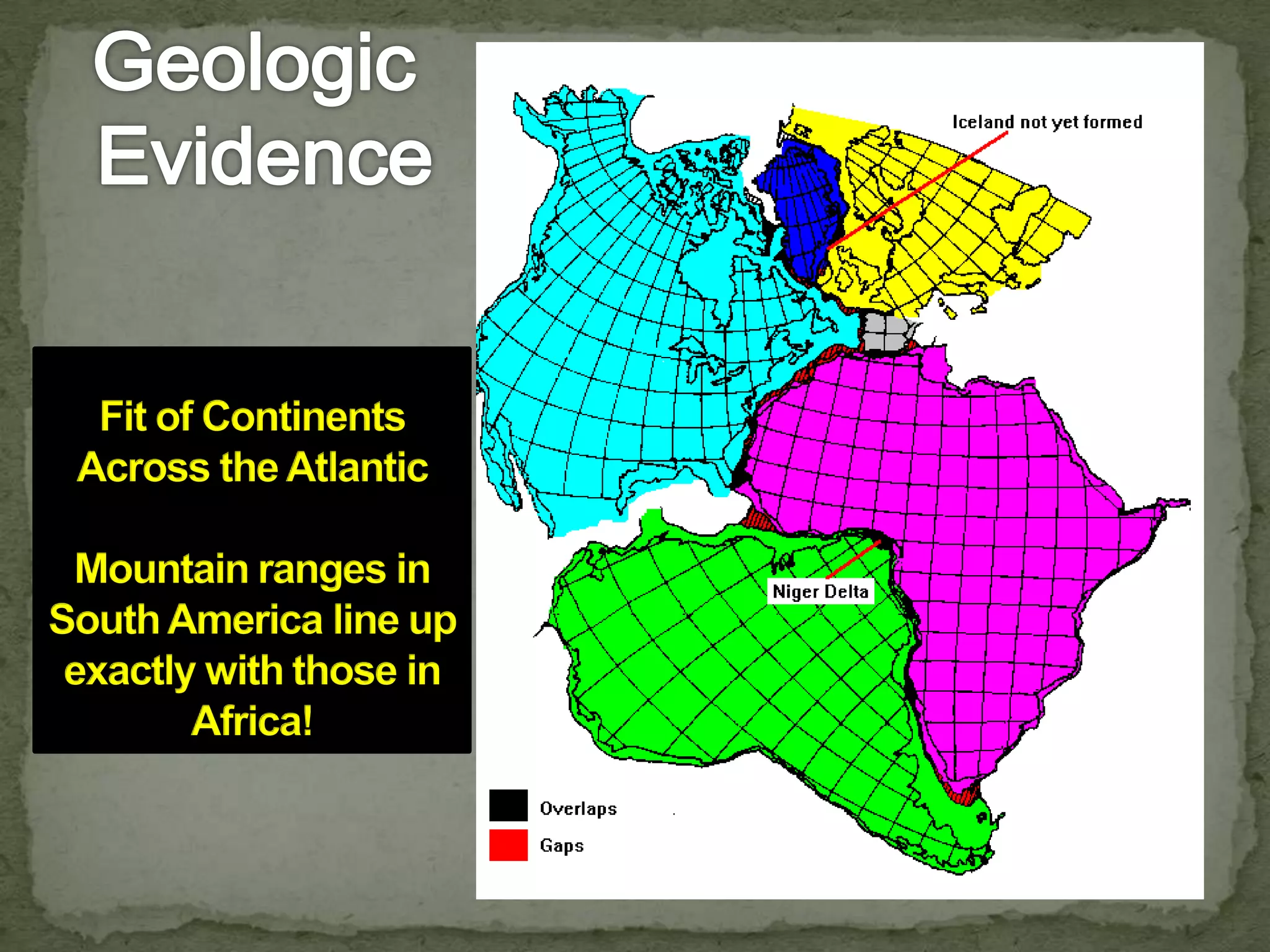 Geologic Evidence

Fit of Continents Across the Atlantic

Mountain ranges in South America line up exactly with those in Africa!

Iceland not yet formed

Niger Delta

Overlaps

Gaps